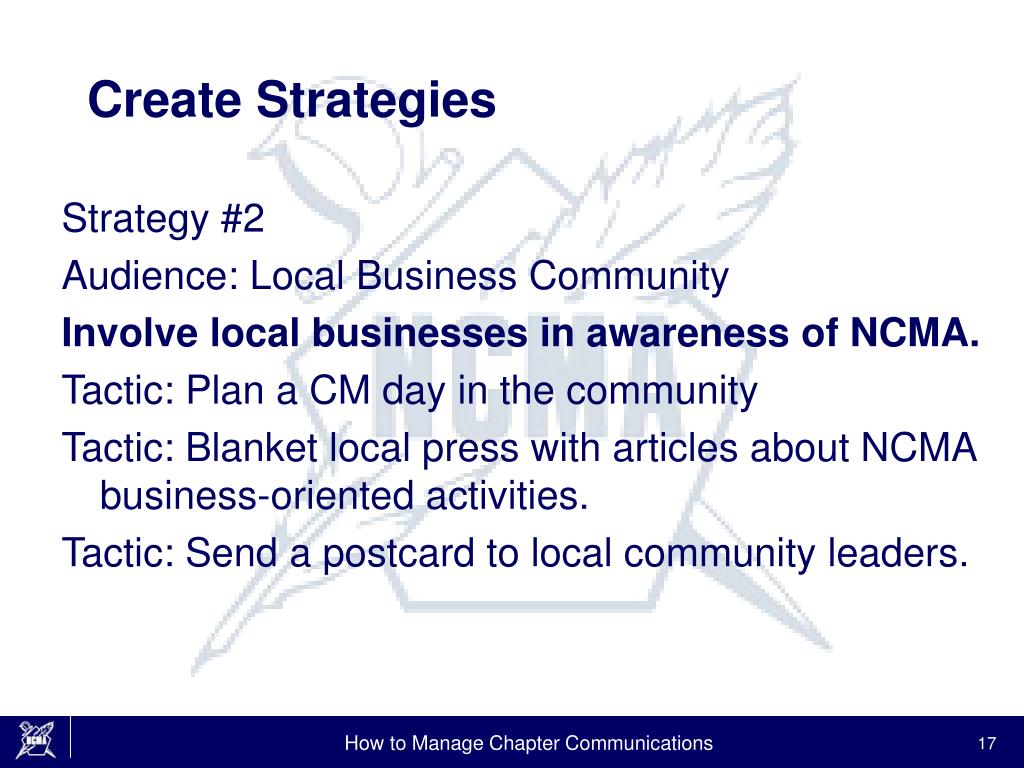 Create Strategies

Strategy #2

Audience: Local Business Community

Involve local businesses in awareness of NCMA.

Tactic: Plan a CM day in the community

Tactic: Blanket local press with articles about NCMA business-oriented activities.

Tactic: Send a postcard to local community leaders.

NCMA

NCMA

How to Manage Chapter Communications

17